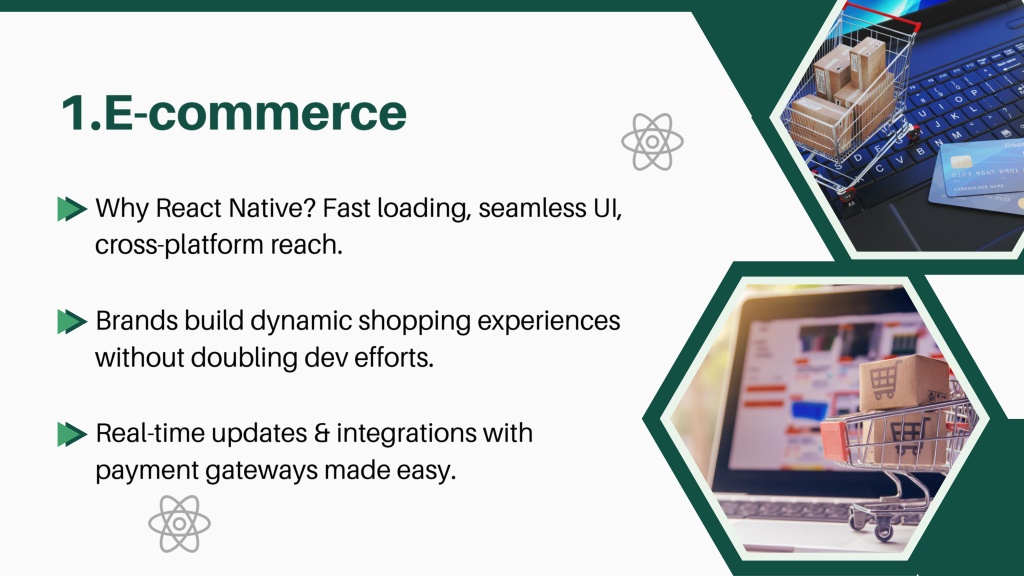 1.E-commerce

Why React Native? Fast loading, seamless UI, cross-platform reach.

Brands build dynamic shopping experiences without doubling dev efforts.

Real-time updates & integrations with payment gateways made easy.